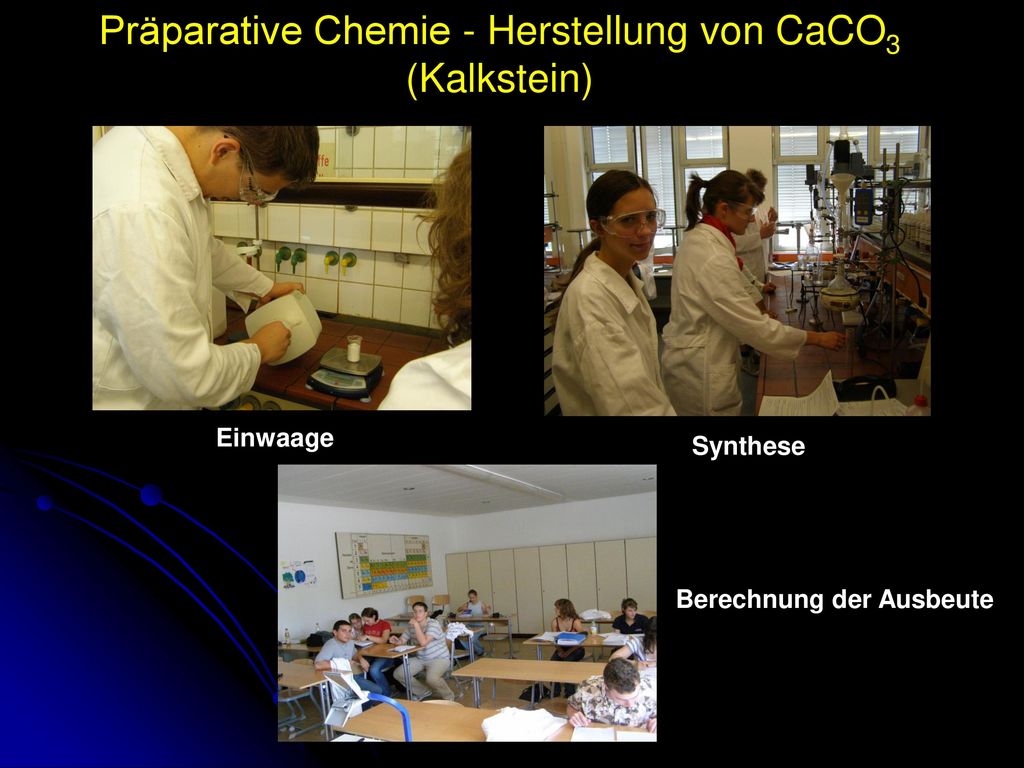 Präparative Chemie - Herstellung von $CaCO_3$ (Kalkstein)

Einwaage

Synthese

Berechnung der Ausbeute